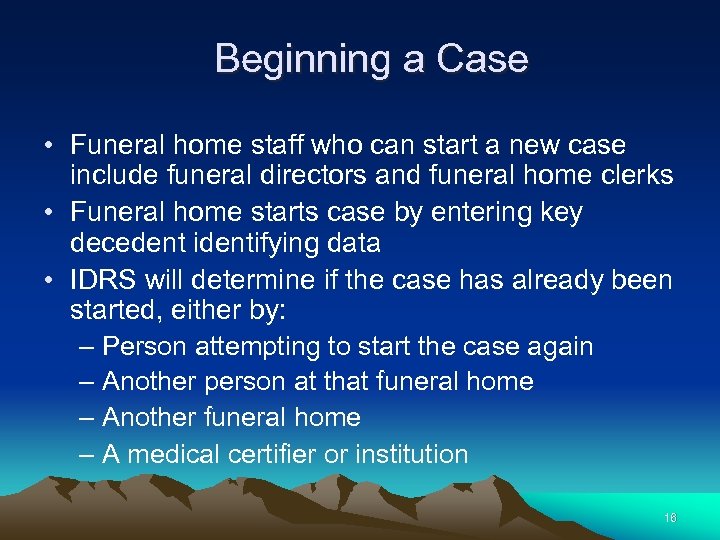 Beginning a Case

• Funeral home staff who can start a new case include funeral directors and funeral home clerks
• Funeral home starts case by entering key decedent identifying data
• IDRS will determine if the case has already been started, either by:
– Person attempting to start the case again
– Another person at that funeral home
– Another funeral home
– A medical certifier or institution

16